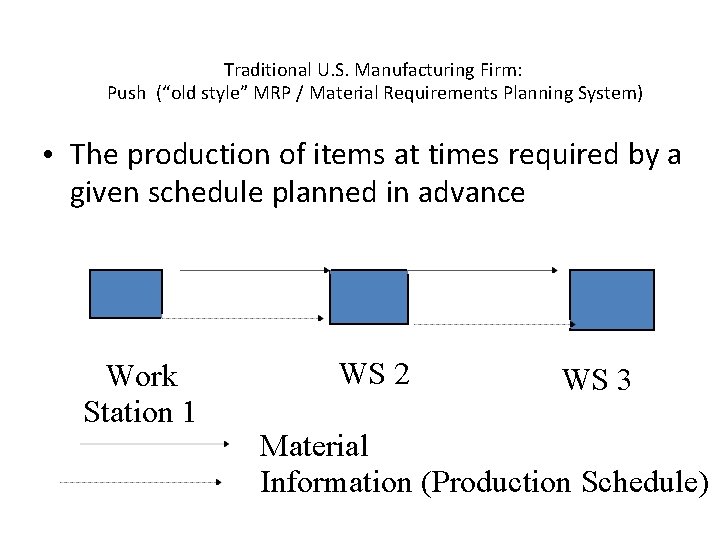 Traditional U.S. Manufacturing Firm:
Push (“old style” MRP / Material Requirements Planning System)

• The production of items at times required by a given schedule planned in advance

Work Station 1

WS 2

WS 3

Material

Information (Production Schedule)